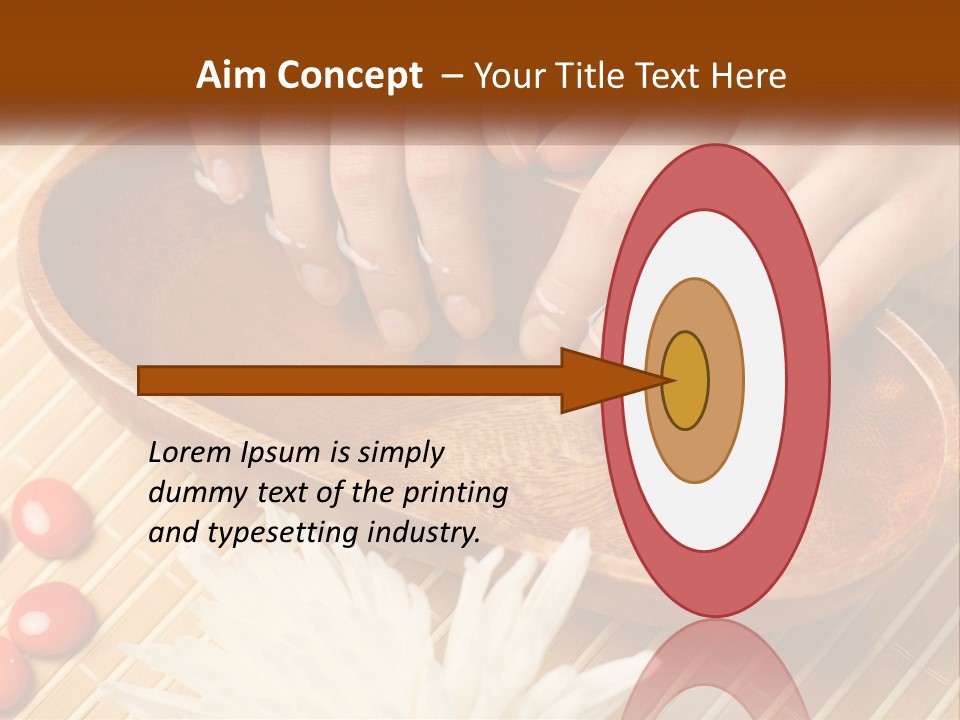 Aim Concept – Your Title Text Here

Lorem Ipsum is simply dummy text of the printing and typesetting industry.